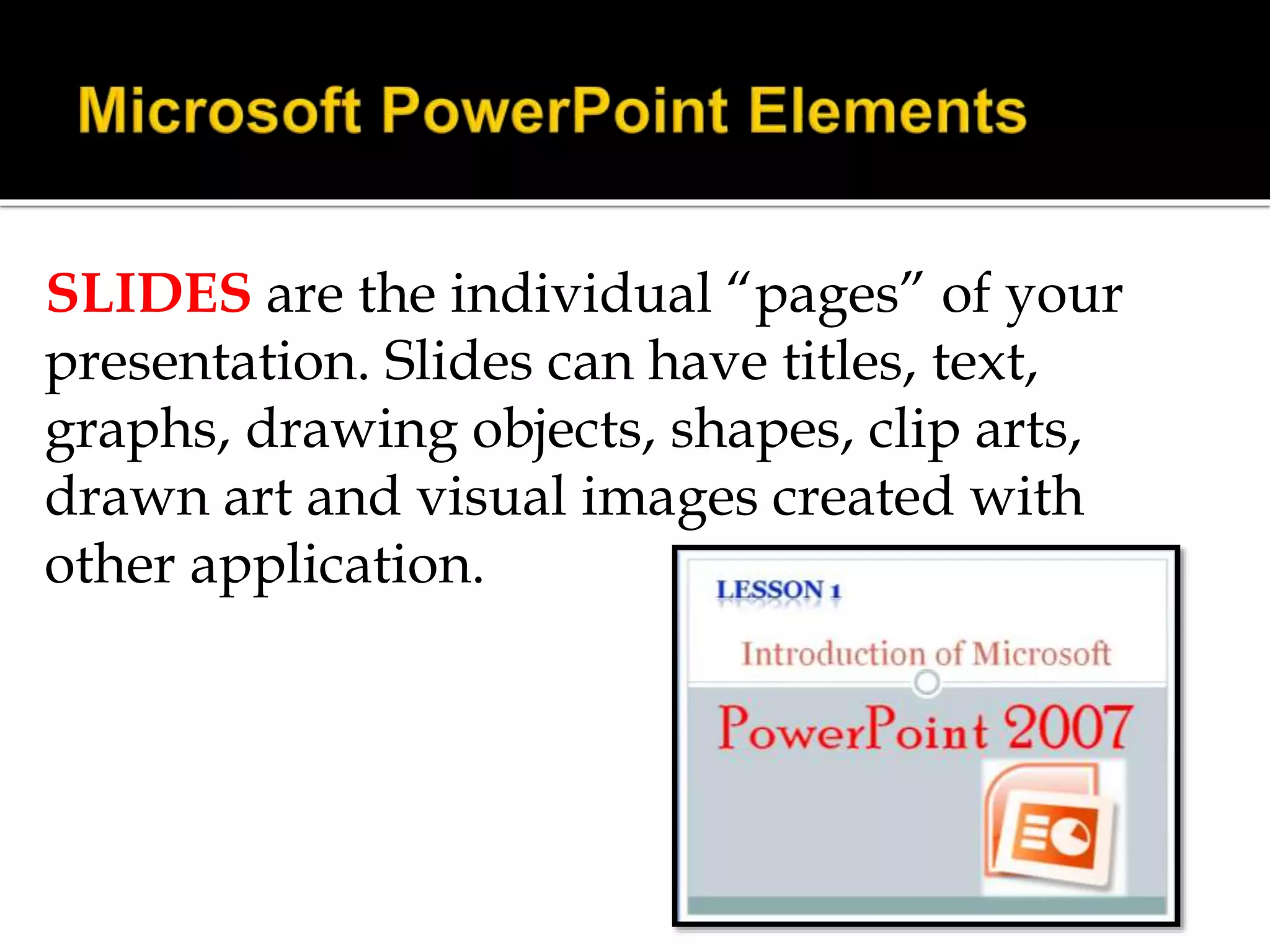 Microsoft PowerPoint Elements

SLIDES are the individual “pages” of your presentation. Slides can have titles, text, graphs, drawing objects, shapes, clip arts, drawn art and visual images created with other application.

LESSON 1

Introduction of Microsoft

PowerPoint 2007